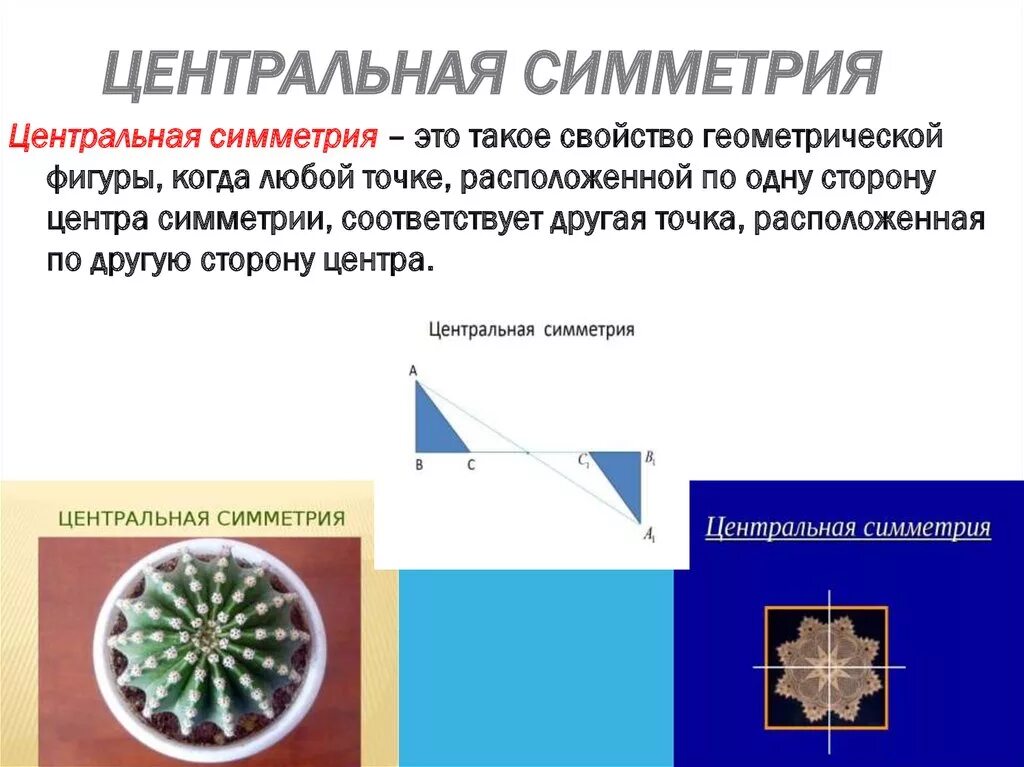 ЦЕНТРАЛЬНАЯ СИММЕТРИЯ

Центральная симметрия – это такое свойство геометрической фигуры, когда любой точке, расположенной по одну сторону центра симметрии, соответствует другая точка, расположенная по другую сторону центра.

Центральная симметрия

A

B C $C_1$ $B_1$

$A_1$

ЦЕНТРАЛЬНАЯ СИММЕТРИЯ

Центральная симметрия